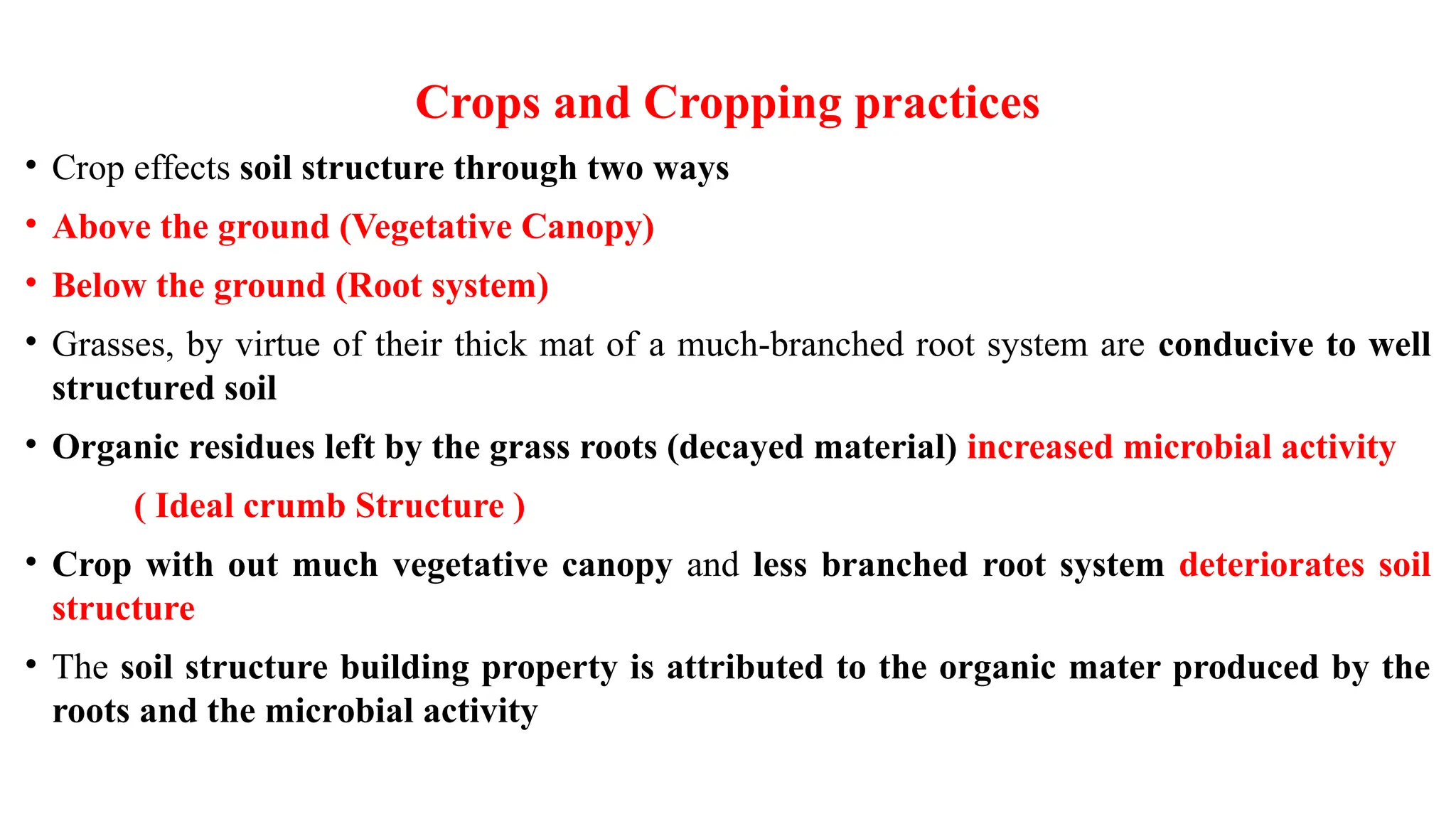 Crops and Cropping practices

• Crop effects soil structure through two ways

• Above the ground (Vegetative Canopy)

• Below the ground (Root system)

• Grasses, by virtue of their thick mat of a much-branched root system are conducive to well structured soil

• Organic residues left by the grass roots (decayed material) increased microbial activity

( Ideal crumb Structure )

• Crop with out much vegetative canopy and less branched root system deteriorates soil structure

• The soil structure building property is attributed to the organic mater produced by the roots and the microbial activity